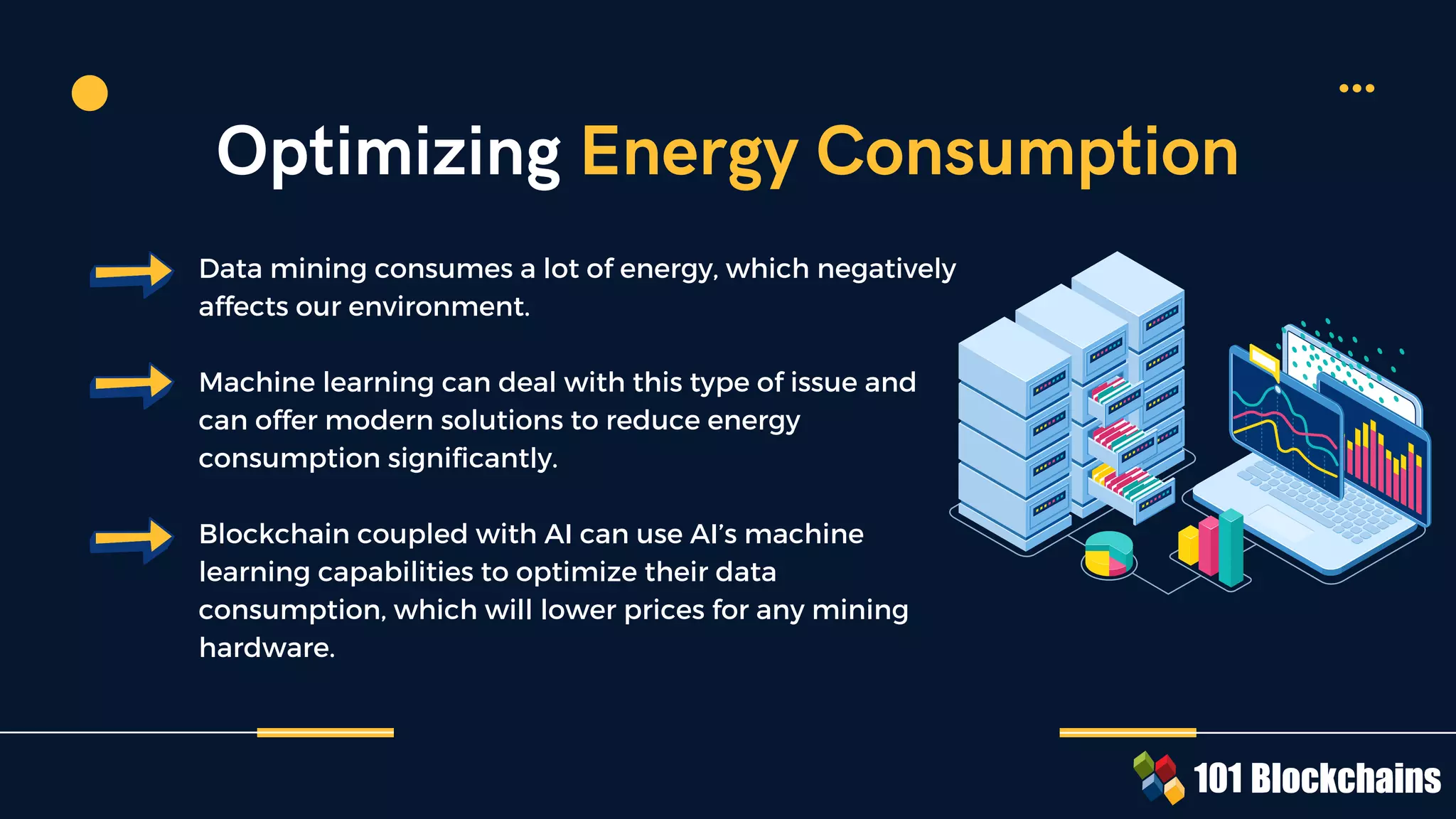 Optimizing Energy Consumption

Data mining consumes a lot of energy, which negatively affects our environment.

Machine learning can deal with this type of issue and can offer modern solutions to reduce energy consumption significantly.

Blockchain coupled with AI can use AI's machine learning capabilities to optimize their data consumption, which will lower prices for any mining hardware.

101 Blockchains